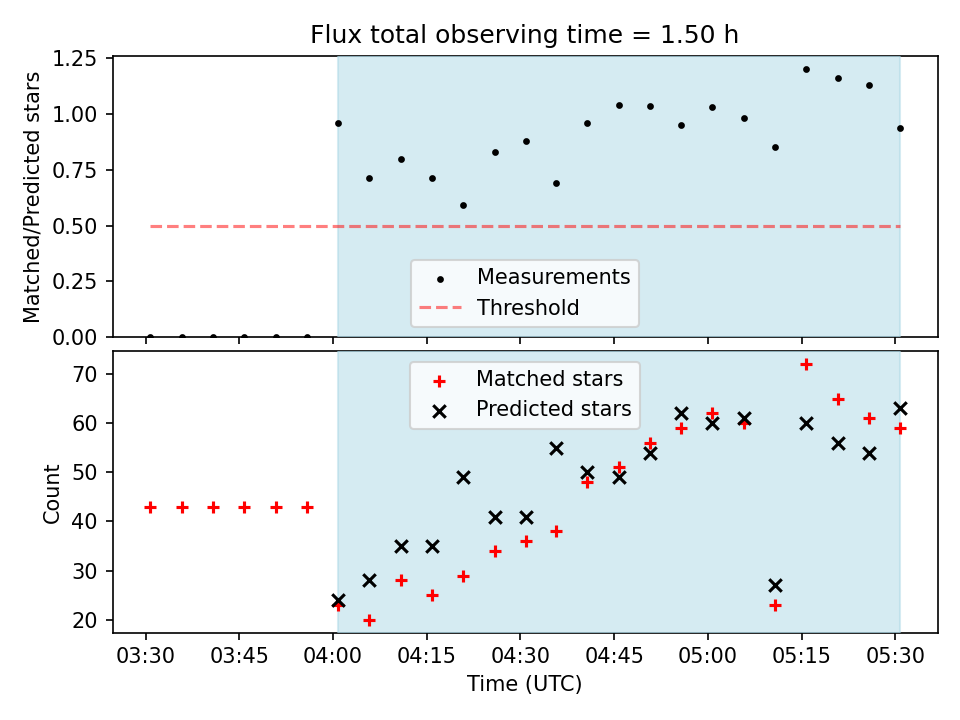 Flux total observing time = 1.50 h

Matched/Predicted stars

1.25
1.00
0.75
0.50
0.25
0.00

Measurements
Threshold

Count

70
60
50
40
30
20

Matched stars
Predicted stars

03:30 03:45 04:00 04:15 04:30 04:45 05:00 05:15 05:30

Time (UTC)